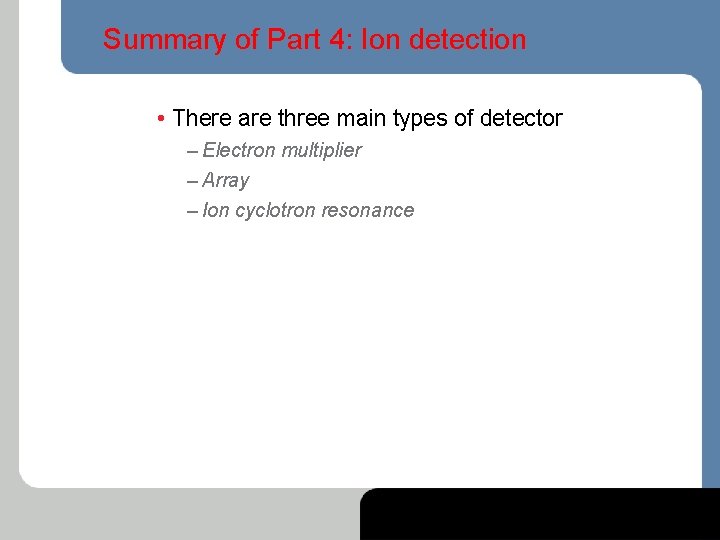 Summary of Part 4: Ion detection

• There are three main types of detector
– Electron multiplier
– Array
– Ion cyclotron resonance